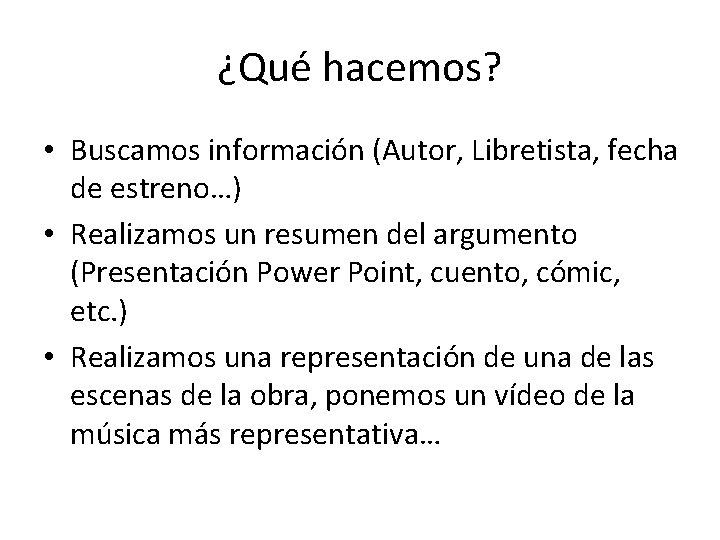 ¿Qué hacemos?

• Buscamos información (Autor, Libretista, fecha de estreno…)
• Realizamos un resumen del argumento (Presentación Power Point, cuento, cómic, etc.)
• Realizamos una representación de una de las escenas de la obra, ponemos un vídeo de la música más representativa…